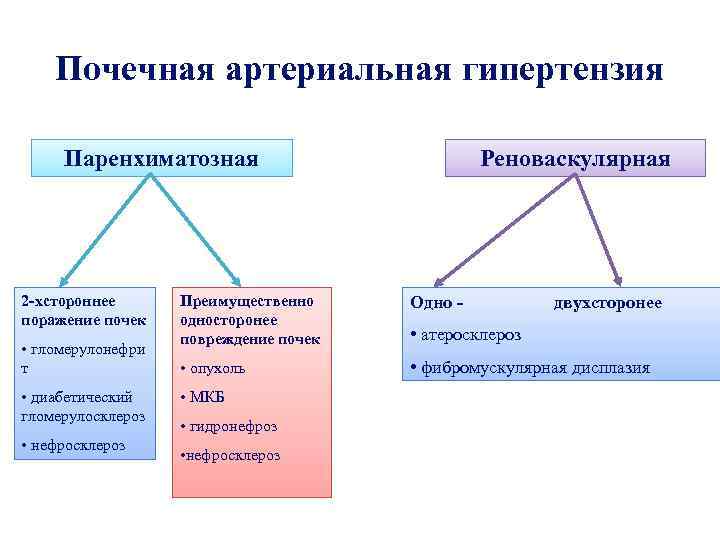 Почечная артериальная гипертензия

Паренхиматозная

Реноваскулярная

2-хстороннее поражение почек

• гломерулонефрит

• диабетический гломерулосклероз

• нефросклероз

Преимущественно одностороннее повреждение почек

• опухоль

• МКБ

• гидронефроз

•нефросклероз

Одно - двухсторонее

• атеросклероз

• фибромускулярная дисплазия